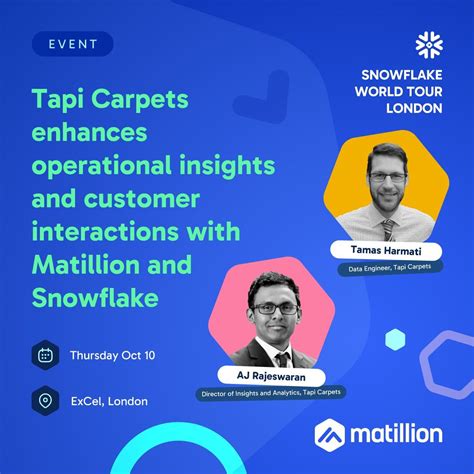 EVENT

SNOWFLAKE WORLD TOUR LONDON

Tapi Carpets enhances operational insights and customer interactions with Matillion and Snowflake

Tamas Harmati
Data Engineer, Tapi Carpets

AJ Rajeswaran
Director of Insights and Analytics, Tapi Carpets

Thursday Oct 10

ExCel, London

matillion